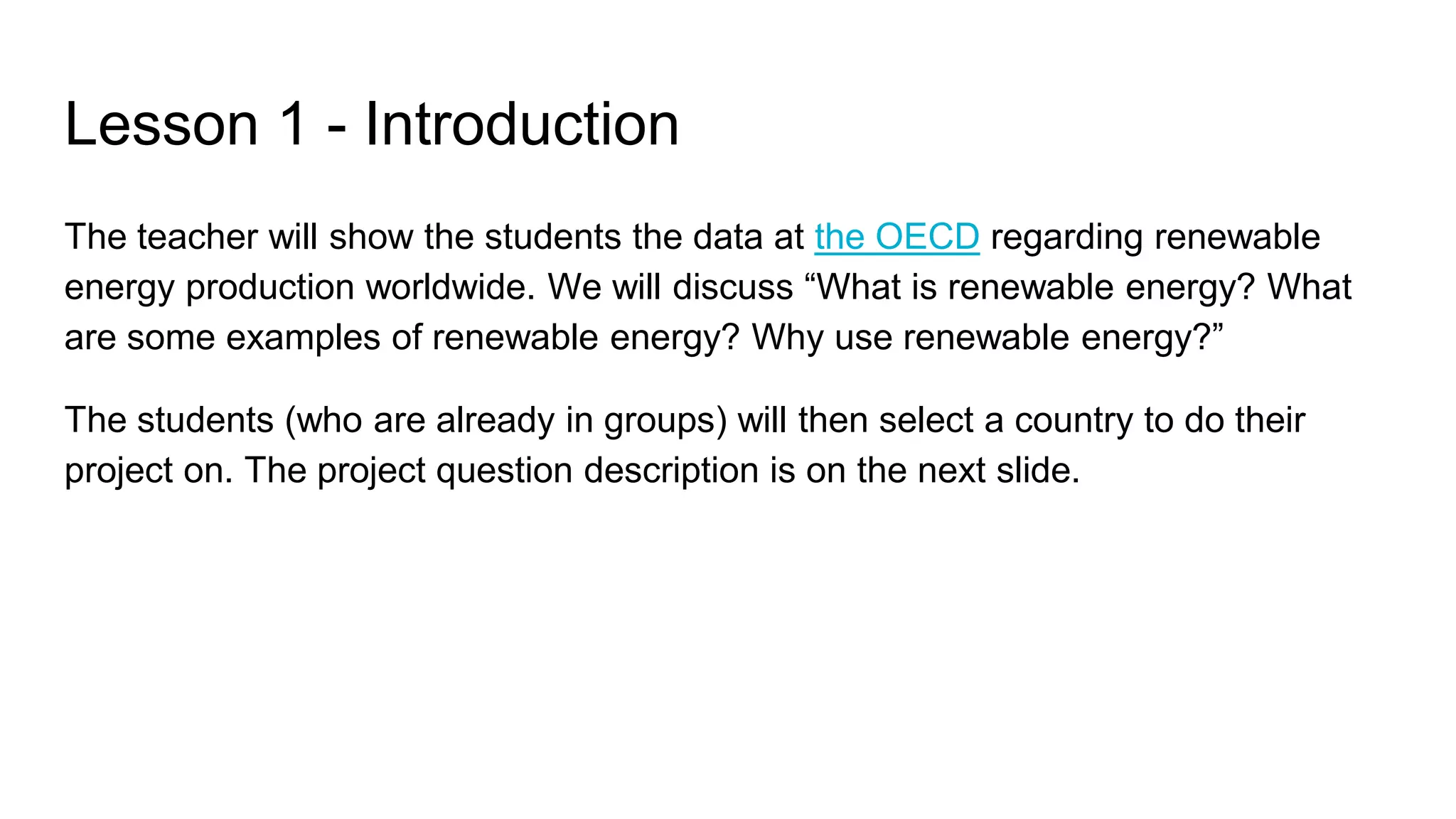 Lesson 1 - Introduction

The teacher will show the students the data at the OECD regarding renewable energy production worldwide. We will discuss “What is renewable energy? What are some examples of renewable energy? Why use renewable energy?”

The students (who are already in groups) will then select a country to do their project on. The project question description is on the next slide.